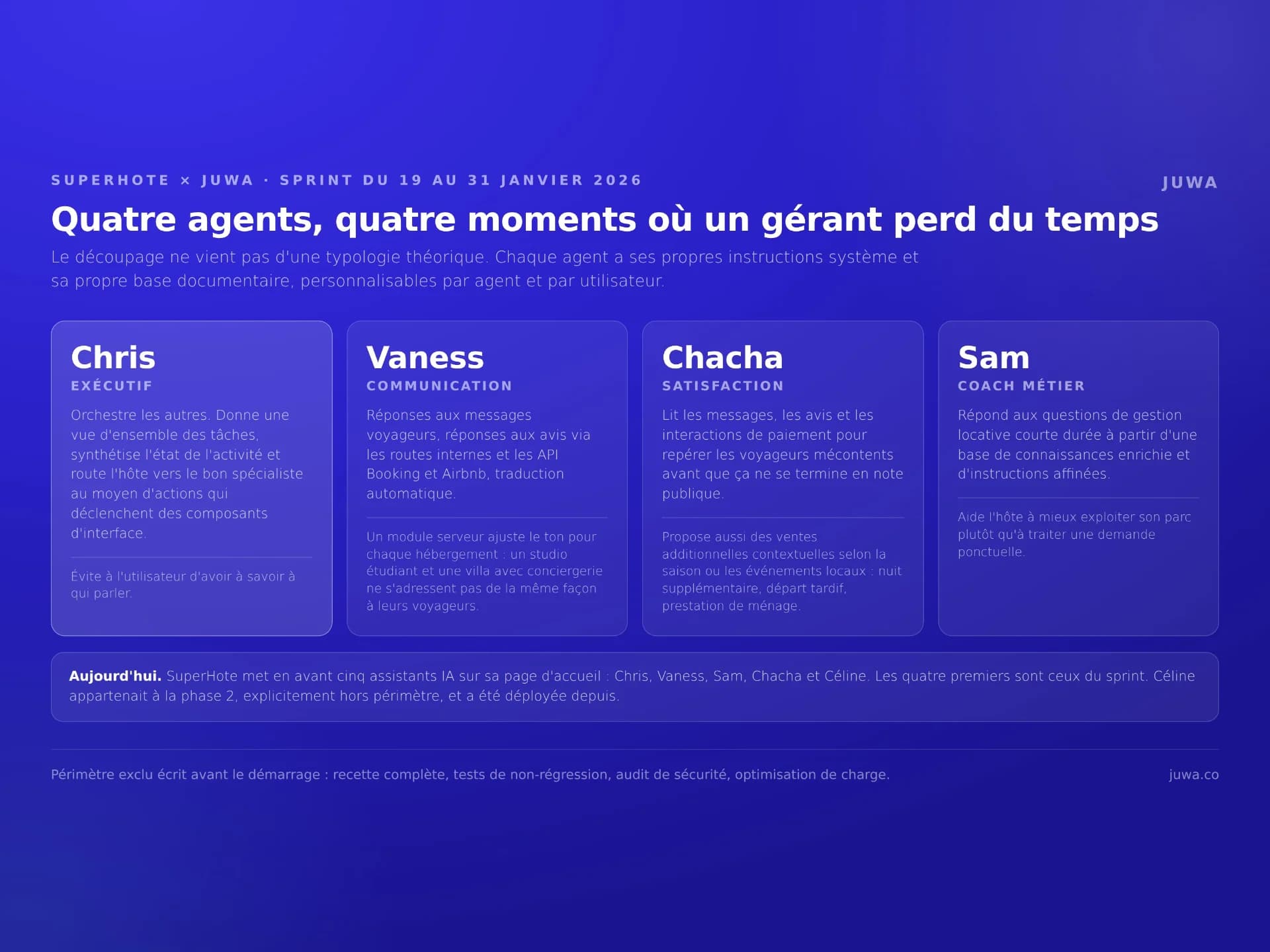 SUPERHOTE × JUWA · SPRINT DU 19 AU 31 JANVIER 2026

JUWA

Quatre agents, quatre moments où un gérant perd du temps

Le découpage ne vient pas d'une typologie théorique. Chaque agent a ses propres instructions système et sa propre base documentaire, personnalisables par agent et par utilisateur.

Chris
EXÉCUTIF
Orchestre les autres. Donne une vue d'ensemble des tâches, synthétise l'état de l'activité et route l'hôte vers le bon spécialiste au moyen d'actions qui déclenchent des composants d'interface.

Évite à l'utilisateur d'avoir à savoir à qui parler.

Vaness
COMMUNICATION
Réponses aux messages voyageurs, réponses aux avis via les routes internes et les API Booking et Airbnb, traduction automatique.

Un module serveur ajuste le ton pour chaque hébergement : un studio étudiant et une villa avec conciergerie ne s'adressent pas de la même façon à leurs voyageurs.

Chacha
SATISFACTION
Lit les messages, les avis et les interactions de paiement pour repérer les voyageurs mécontents avant que ça ne se termine en note publique.

Propose aussi des ventes additionnelles contextuelles selon la saison ou les événements locaux : nuit supplémentaire, départ tardif, prestation de ménage.

Sam
COACH MÉTIER
Répond aux questions de gestion locative courte durée à partir d'une base de connaissances enrichie et d'instructions affinées.

Aide l'hôte à mieux exploiter son parc plutôt qu'à traiter une demande ponctuelle.

Aujourd'hui. SuperHote met en avant cinq assistants IA sur sa page d'accueil : Chris, Vaness, Sam, Chacha et Céline. Les quatre premiers sont ceux du sprint. Céline appartenait à la phase 2, explicitement hors périmètre, et a été déployée depuis.

Périmètre exclu écrit avant le démarrage : recette complète, tests de non-régression, audit de sécurité, optimisation de charge.

juwa.co